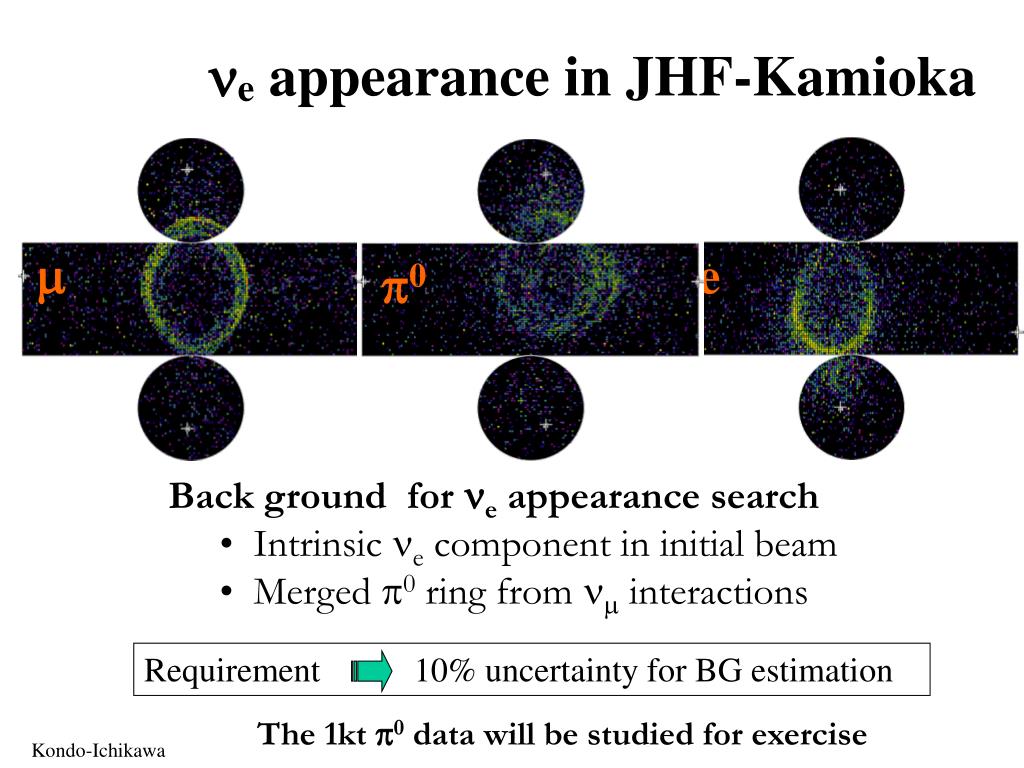 $\nu_e$ appearance in JHF-Kamioka

$\mu$

$\pi^0$

e

Back ground for $\nu_e$ appearance search

• Intrinsic $\nu_e$ component in initial beam

• Merged $\pi^0$ ring from $\nu_\mu$ interactions

Requirement 10% uncertainty for BG estimation

The 1kt $\pi^0$ data will be studied for exercise

Kondo-Ichikawa